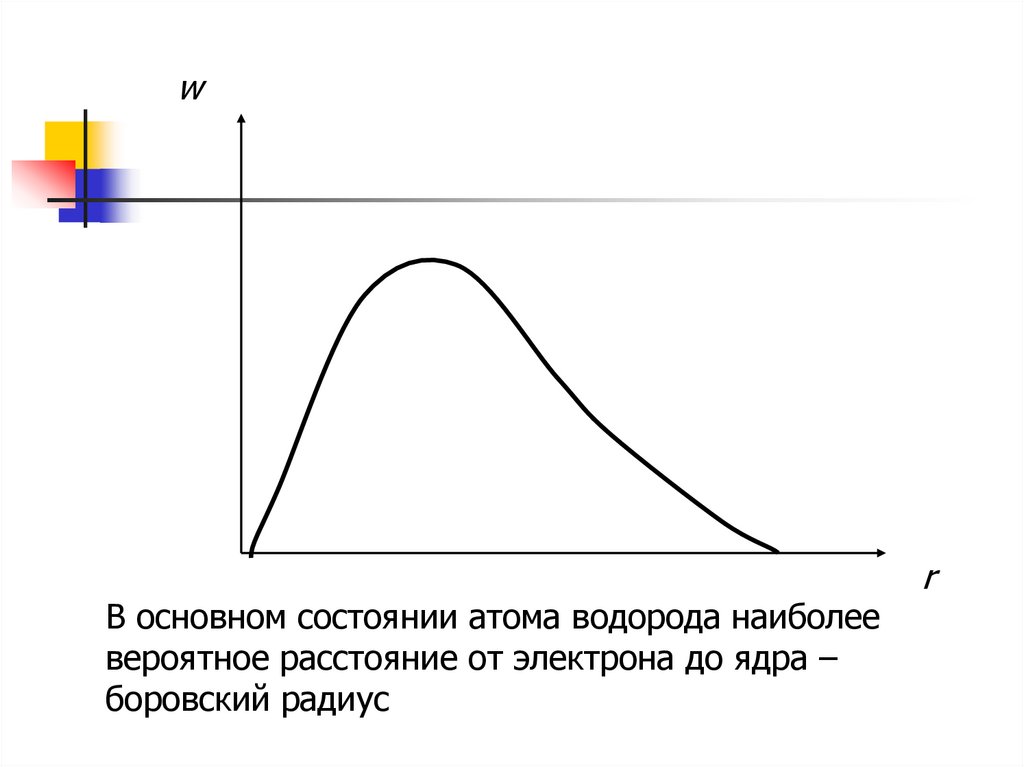 w

r

В основном состоянии атома водорода наиболее вероятное расстояние от электрона до ядра – боровский радиус